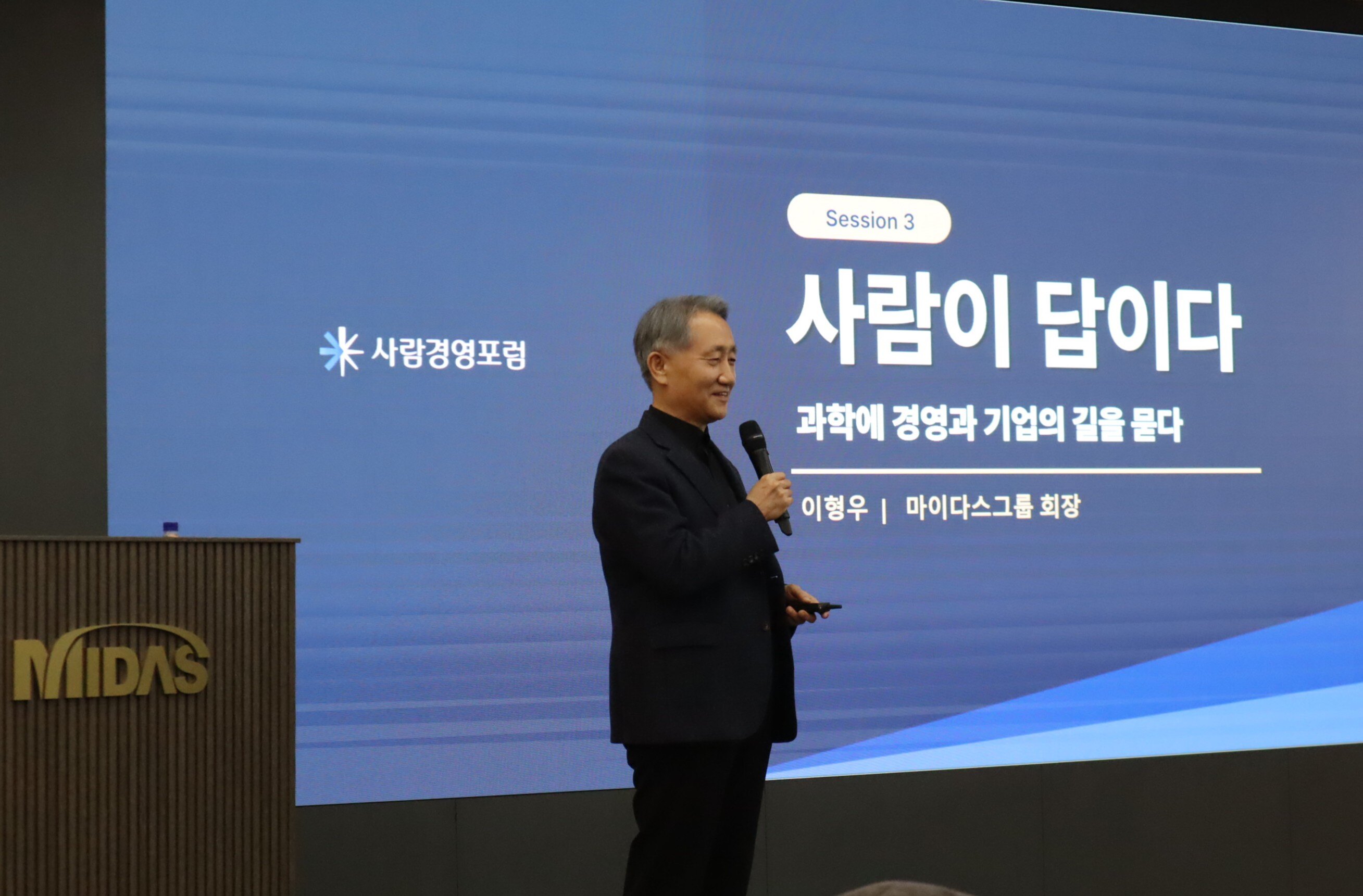 사람경영포럼

Session 3

사람이 답이다

과학에 경영과 기업의 길을 묻다

이형우 | 마이다스그룹 회장

MIDAS